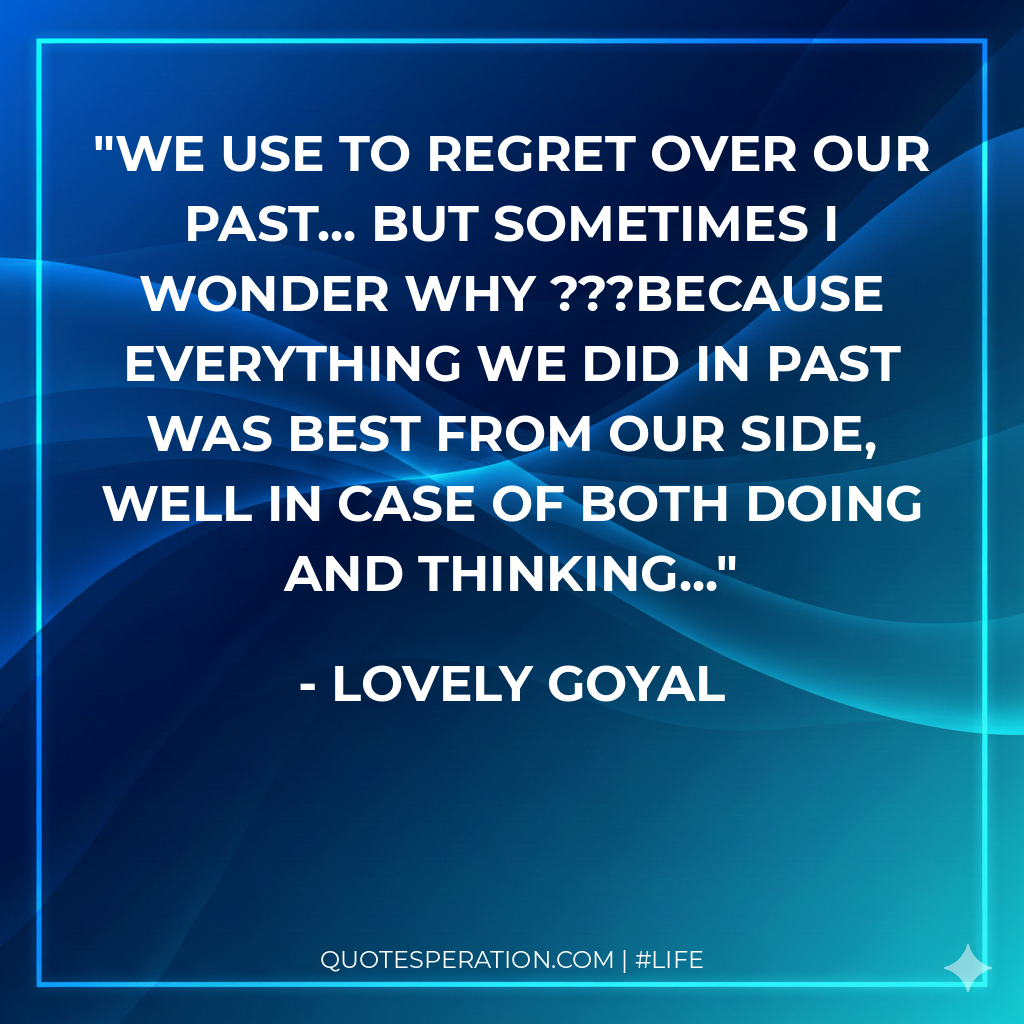 "WE USE TO REGRET OVER OUR PAST... BUT SOMETIMES I WONDER WHY ???BECAUSE EVERYTHING WE DID IN PAST WAS BEST FROM OUR SIDE, WELL IN CASE OF BOTH DOING AND THINKING..."

- LOVELY GOYAL

QUOTESPERATION.COM | #LIFE